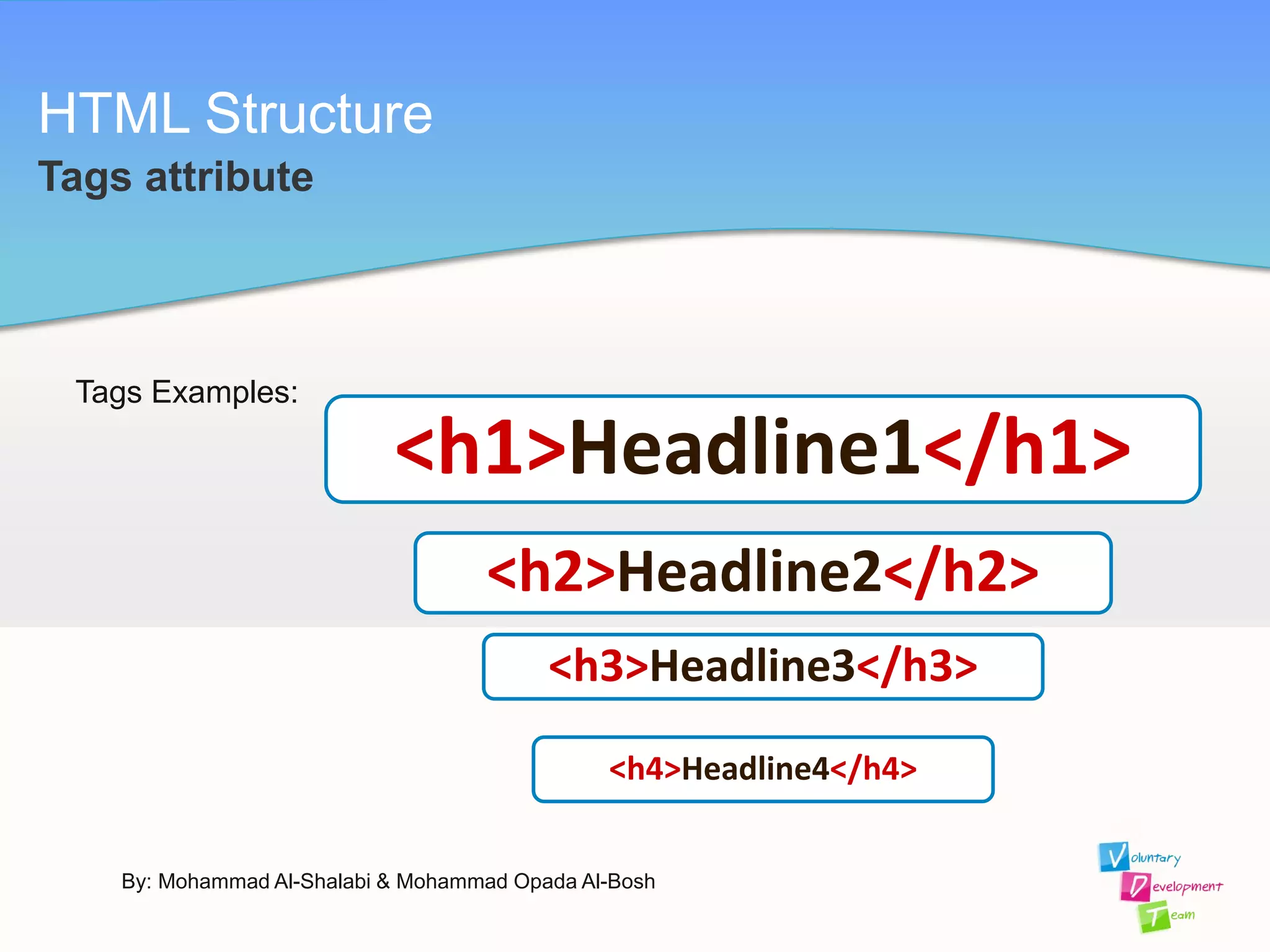 HTML Structure
Tags attribute

Tags Examples:

<h1>Headline1</h1>

<h2>Headline2</h2>

<h3>Headline3</h3>

<h4>Headline4</h4>

By: Mohammad Al-Shalabi & Mohammad Opada Al-Bosh

Voluntary Development Team